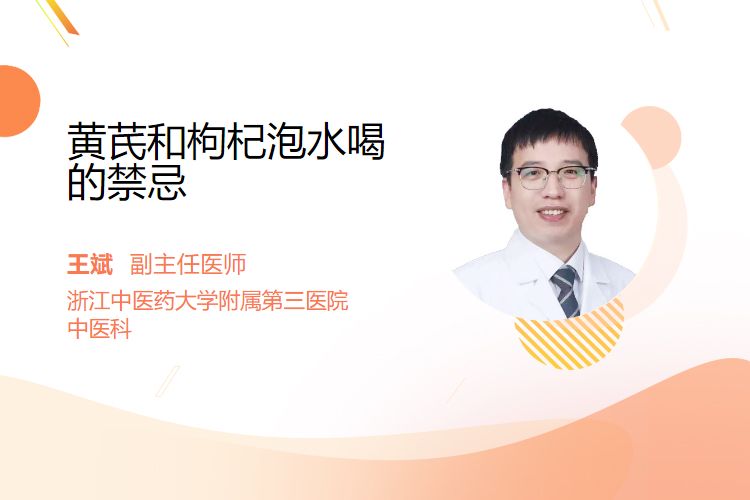 黄芪和枸杞泡水喝的禁忌

王斌 副主任医师
浙江中医药大学附属第三医院
中医科